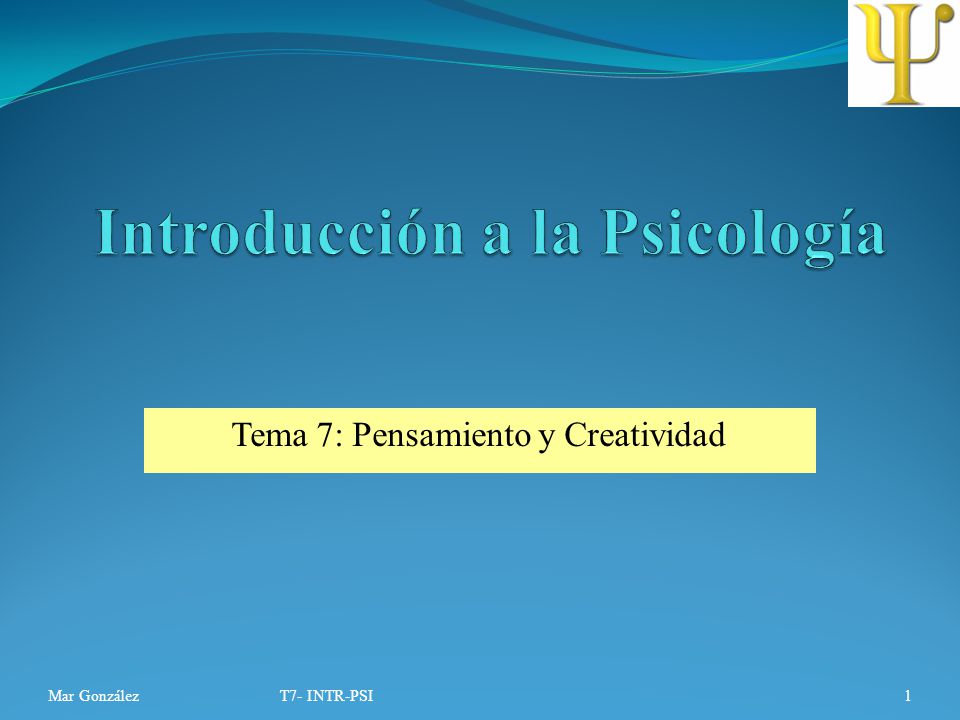 Ψ

Introducción a la Psicología

Tema 7: Pensamiento y Creatividad

Mar González

T7- INTR-PSI

1